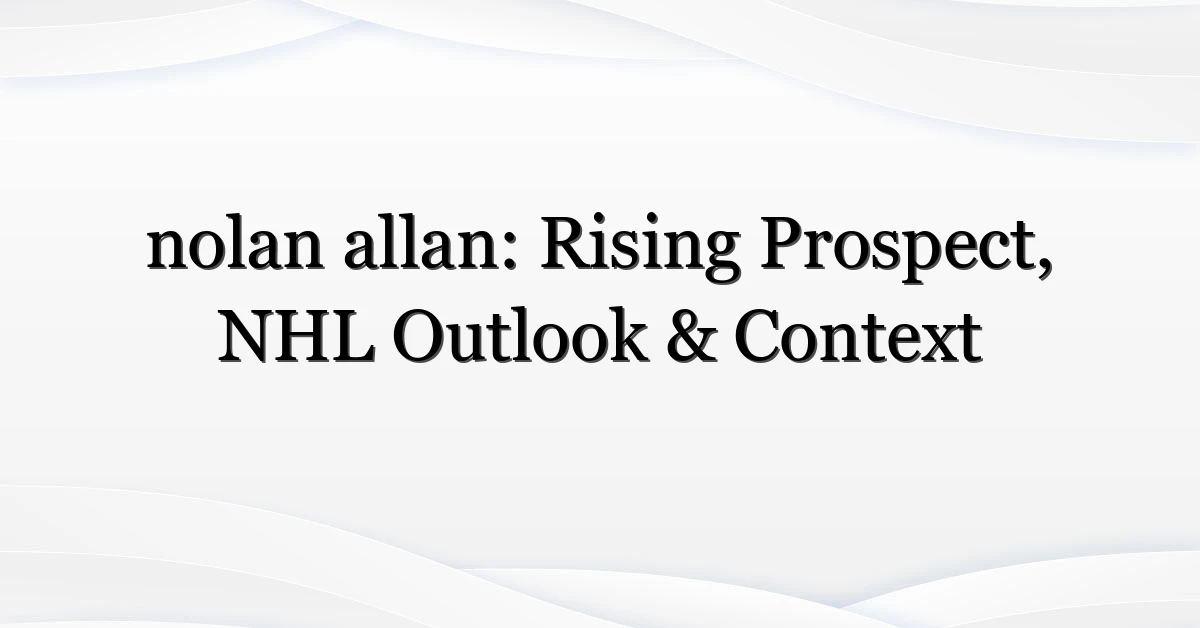 nolan allan: Rising Prospect, NHL Outlook & Context